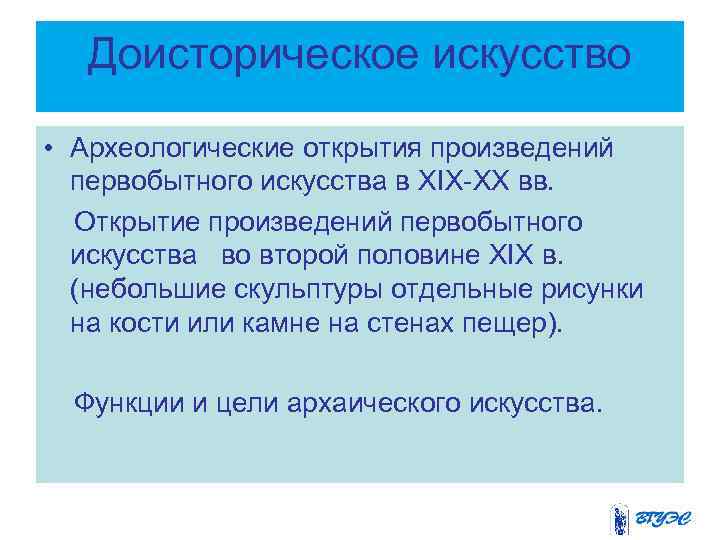 Доисторическое искусство

• Археологические открытия произведений первобытного искусства в XIX-XX вв.

Открытие произведений первобытного искусства во второй половине XIX в. (небольшие скульптуры отдельные рисунки на кости или камне на стенах пещер).

Функции и цели архаического искусства.

ВГУЭС